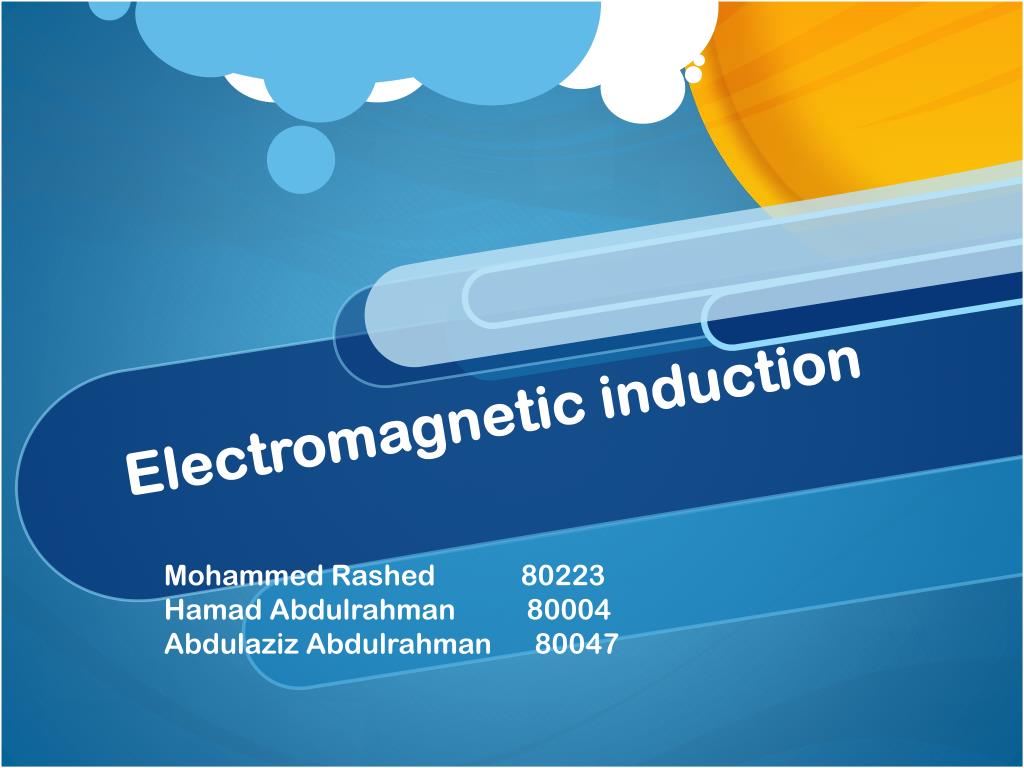 Electromagnetic induction

Mohammed Rashed 80223
Hamad Abdulrahman 80004
Abdulaziz Abdulrahman 80047